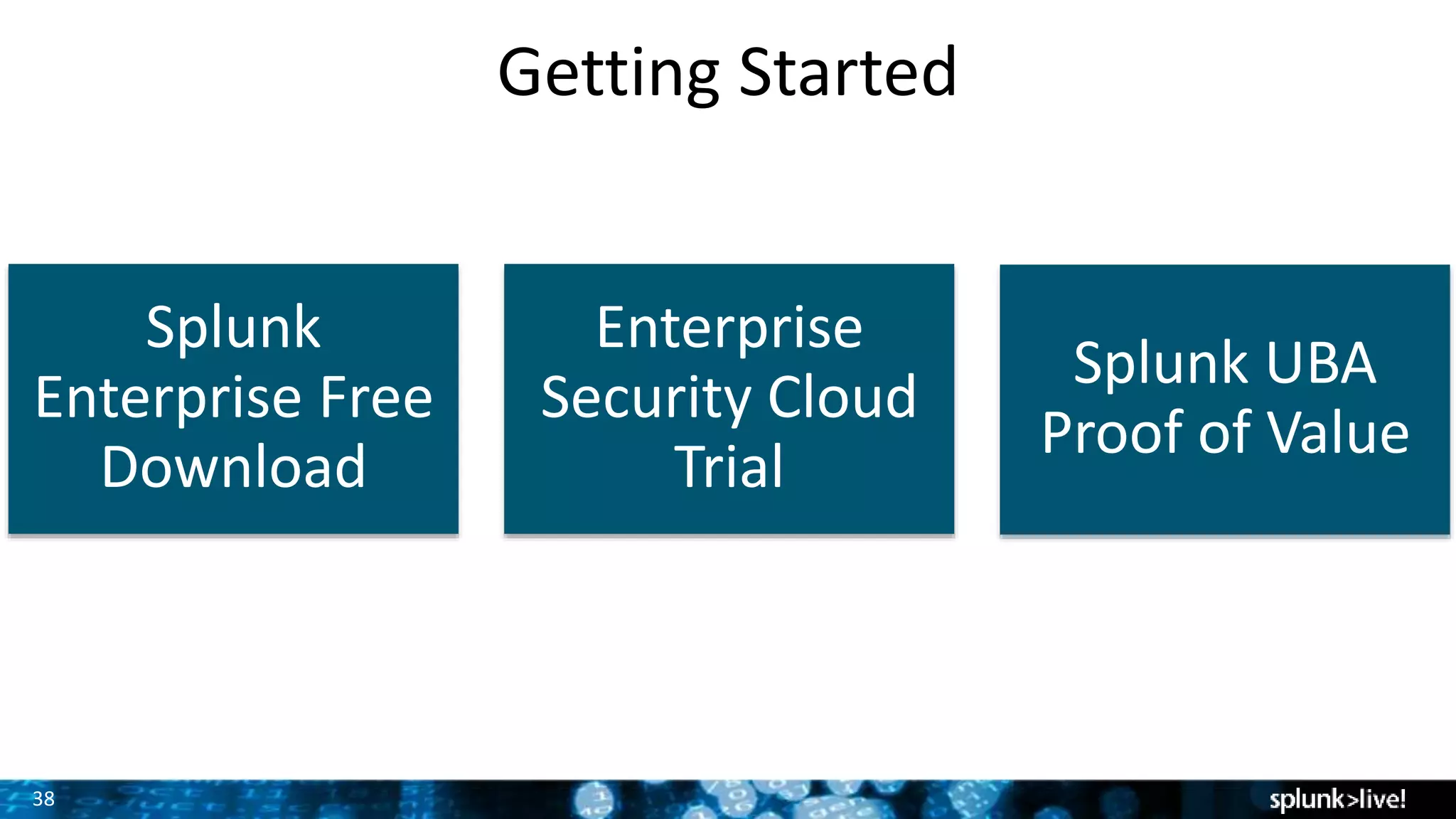 Getting Started

Splunk Enterprise Free Download

Enterprise Security Cloud Trial

Splunk UBA Proof of Value

38

splunk>live!